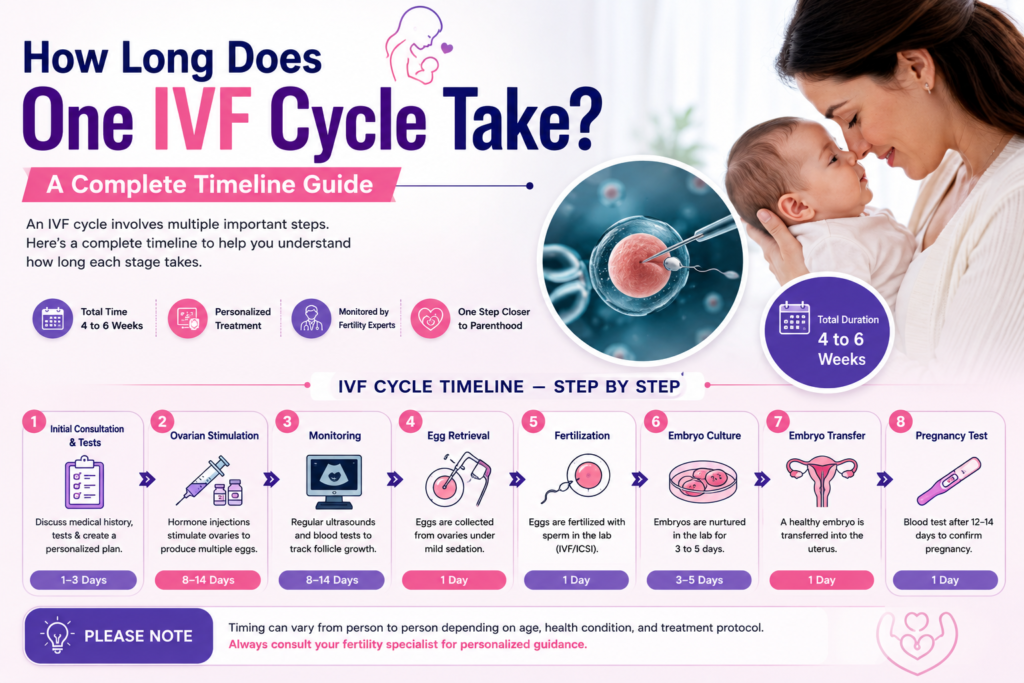 How Long Does
One IVF Cycle Take?

A Complete Timeline Guide

An IVF cycle involves multiple important steps. Here's a complete timeline to help you understand how long each stage takes.

Total Time 4 to 6 Weeks

Personalized Treatment

Monitored by Fertility Experts

One Step Closer to Parenthood

Total Duration 4 to 6 Weeks

IVF CYCLE TIMELINE — STEP BY STEP

1 Initial Consultation & Tests
Discuss medical history, tests & create a personalized plan.
1–3 Days

2 Ovarian Stimulation
Hormone injections stimulate ovaries to produce multiple eggs.
8–14 Days

3 Monitoring
Regular ultrasounds and blood tests to track follicle growth.
8–14 Days

4 Egg Retrieval
Eggs are collected from ovaries under mild sedation.
1 Day

5 Fertilization
Eggs are fertilized with sperm in the lab (IVF/ICSI).
1 Day

6 Embryo Culture
Embryos are nurtured in the lab for 3 to 5 days.
3–5 Days

7 Embryo Transfer
A healthy embryo is transferred into the uterus.
1 Day

8 Pregnancy Test
Blood test after 12–14 days to confirm pregnancy.
1 Day

PLEASE NOTE

Timing can vary from person to person depending on age, health condition, and treatment protocol.
Always consult your fertility specialist for personalized guidance.